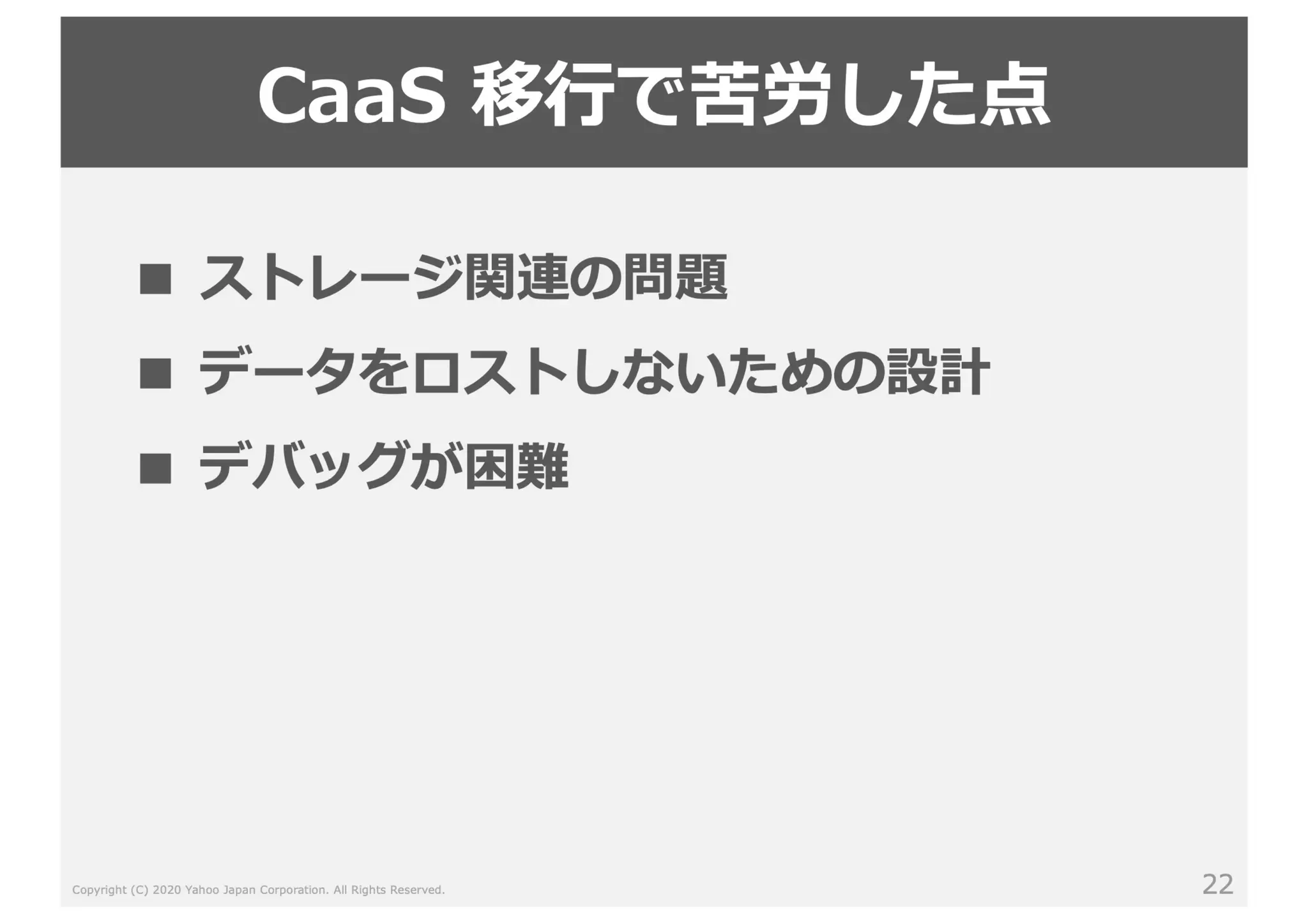 CaaS 移行で苦労した点

■ ストレージ関連の問題

■ データをロストしないための設計

■ デバッグが困難

Copyright (C) 2020 Yahoo Japan Corporation. All Rights Reserved.

22